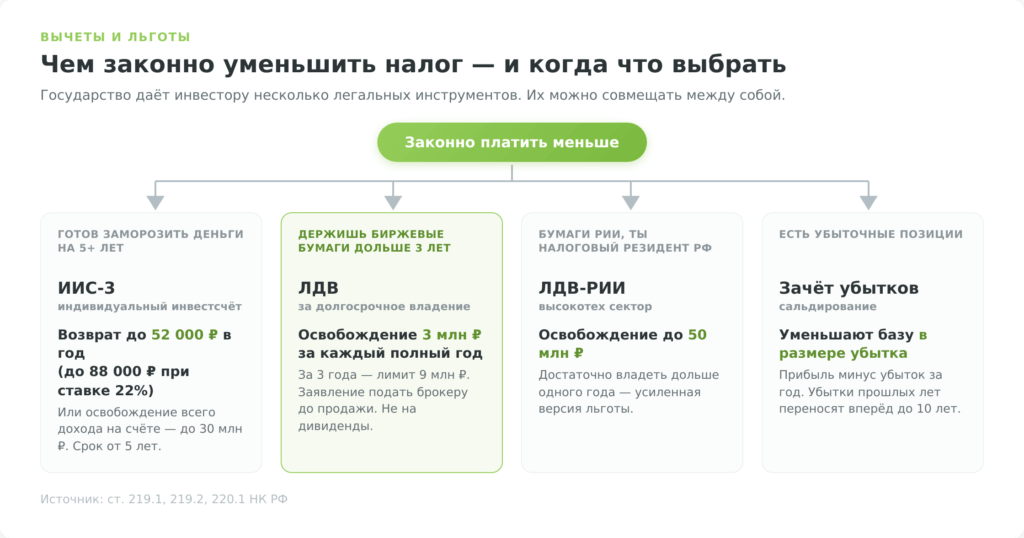 ВЫЧЕТЫ И ЛЬГОТЫ

Чем законно уменьшить налог — и когда что выбрать

Государство даёт инвестору несколько легальных инструментов. Их можно совмещать между собой.

Законно платить меньше

ГОТОВ ЗАМОРОЗИТЬ ДЕНЬГИ НА 5+ ЛЕТ

ИИС-3
индивидуальный инвестсчёт

Возврат до 52 000 ₽ в год
(до 88 000 ₽ при ставке 22%)

Или освобождение всего дохода на счёте — до 30 млн ₽. Срок от 5 лет.

ДЕРЖИШЬ БИРЖЕВЫЕ БУМАГИ ДОЛЬШЕ 3 ЛЕТ

ЛДВ
за долгосрочное владение

Освобождение 3 млн ₽ за каждый полный год

За 3 года — лимит 9 млн ₽. Заявление подать брокеру до продажи. Не на дивиденды.

БУМАГИ РИИ, ТЫ НАЛОГОВЫЙ РЕЗИДЕНТ РФ

ЛДВ-РИИ
высокотех сектор

Освобождение до 50 млн ₽

Достаточно владеть дольше одного года — усиленная версия льготы.

ЕСТЬ УБЫТОЧНЫЕ ПОЗИЦИИ

Зачёт убытков
сальдирование

Уменьшают базу в размере убытка

Прибыль минус убыток за год. Убытки прошлых лет переносят вперёд до 10 лет.

Источник: ст. 219.1, 219.2, 220.1 НК РФ